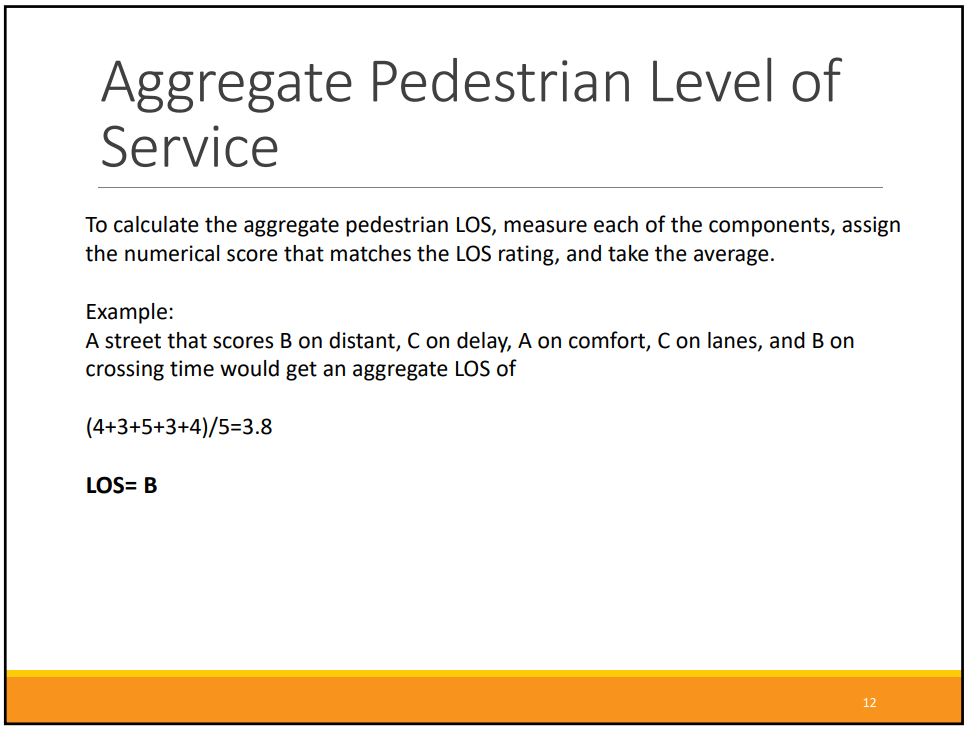 Aggregate Pedestrian Level of Service

To calculate the aggregate pedestrian LOS, measure each of the components, assign the numerical score that matches the LOS rating, and take the average.

Example:
A street that scores B on distant, C on delay, A on comfort, C on lanes, and B on crossing time would get an aggregate LOS of

$(4+3+5+3+4)/5=3.8$

**LOS= B**

12